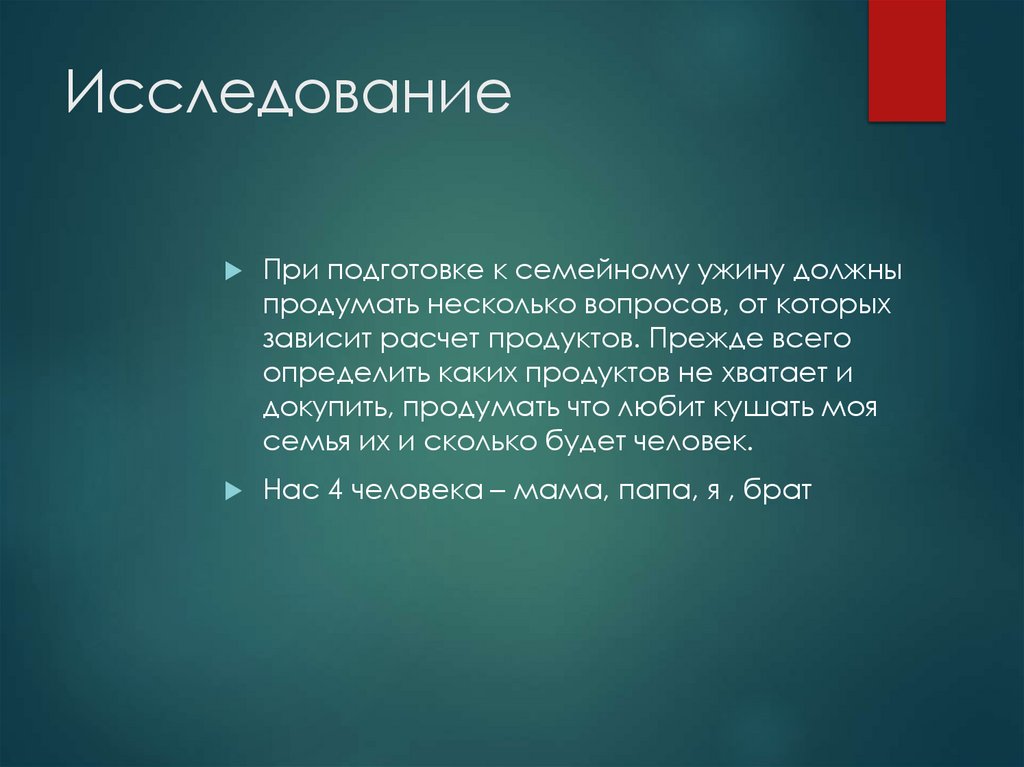 Исследование

При подготовке к семейному ужину должны продумать несколько вопросов, от которых зависит расчет продуктов. Прежде всего определить каких продуктов не хватает и докупить, продумать что любит кушать моя семья их и сколько будет человек.

Нас 4 человека – мама, папа, я , брат